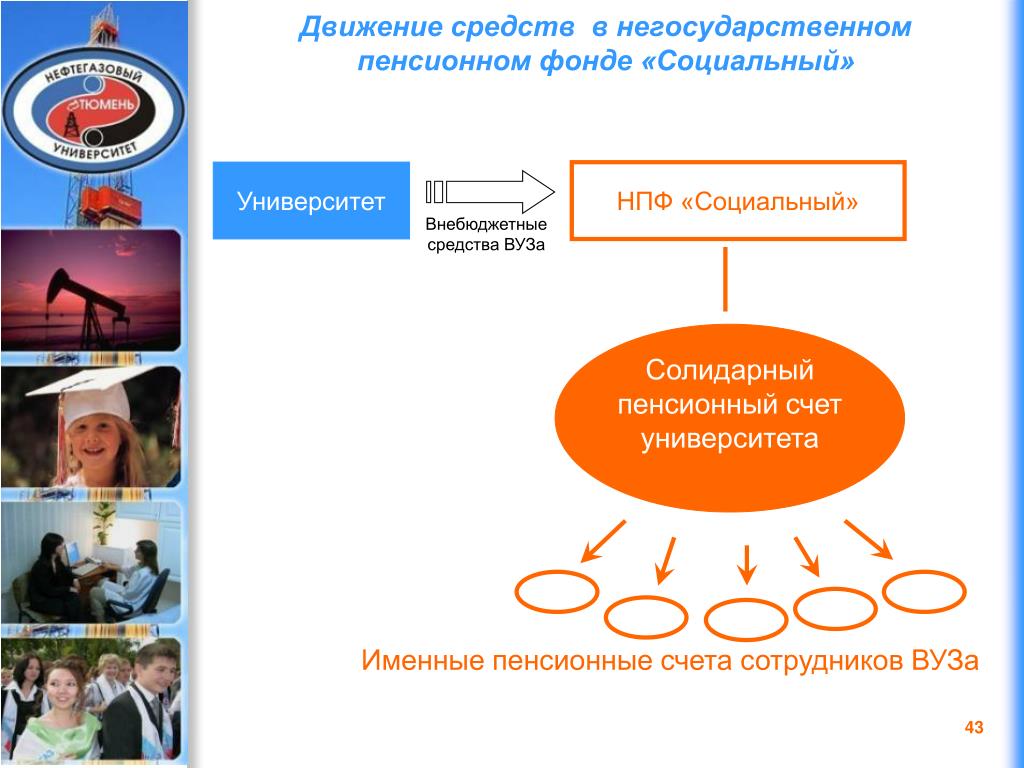 НЕФТЕГАЗОВЫЙ
ТЮМЕНЬ
УНИВЕРСИТЕТ

Движение средств в негосударственном пенсионном фонде «Социальный»

Университет

Внебюджетные средства ВУЗа

НПФ «Социальный»

Солидарный пенсионный счет университета

Именные пенсионные счета сотрудников ВУЗа

43